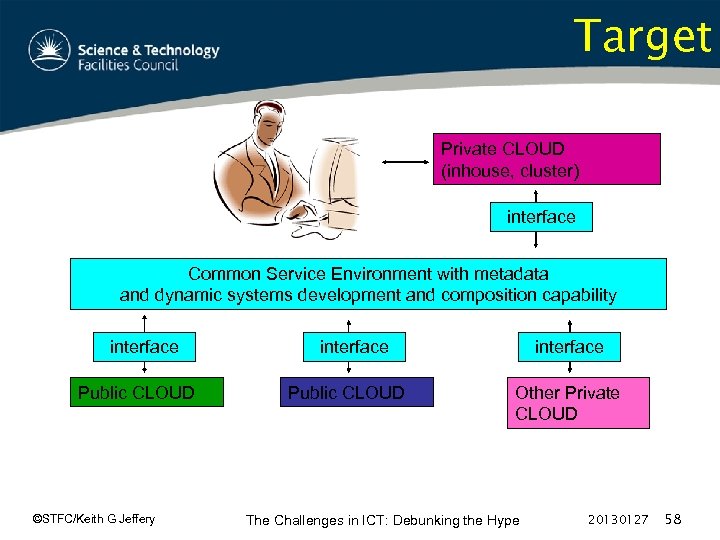 Science & Technology Facilities Council

Target

Private CLOUD (inhouse, cluster)

interface

Common Service Environment with metadata and dynamic systems development and composition capability

interface

interface

interface

Public CLOUD

Public CLOUD

Other Private CLOUD

©STFC/Keith G Jeffery

The Challenges in ICT: Debunking the Hype

20130127 58